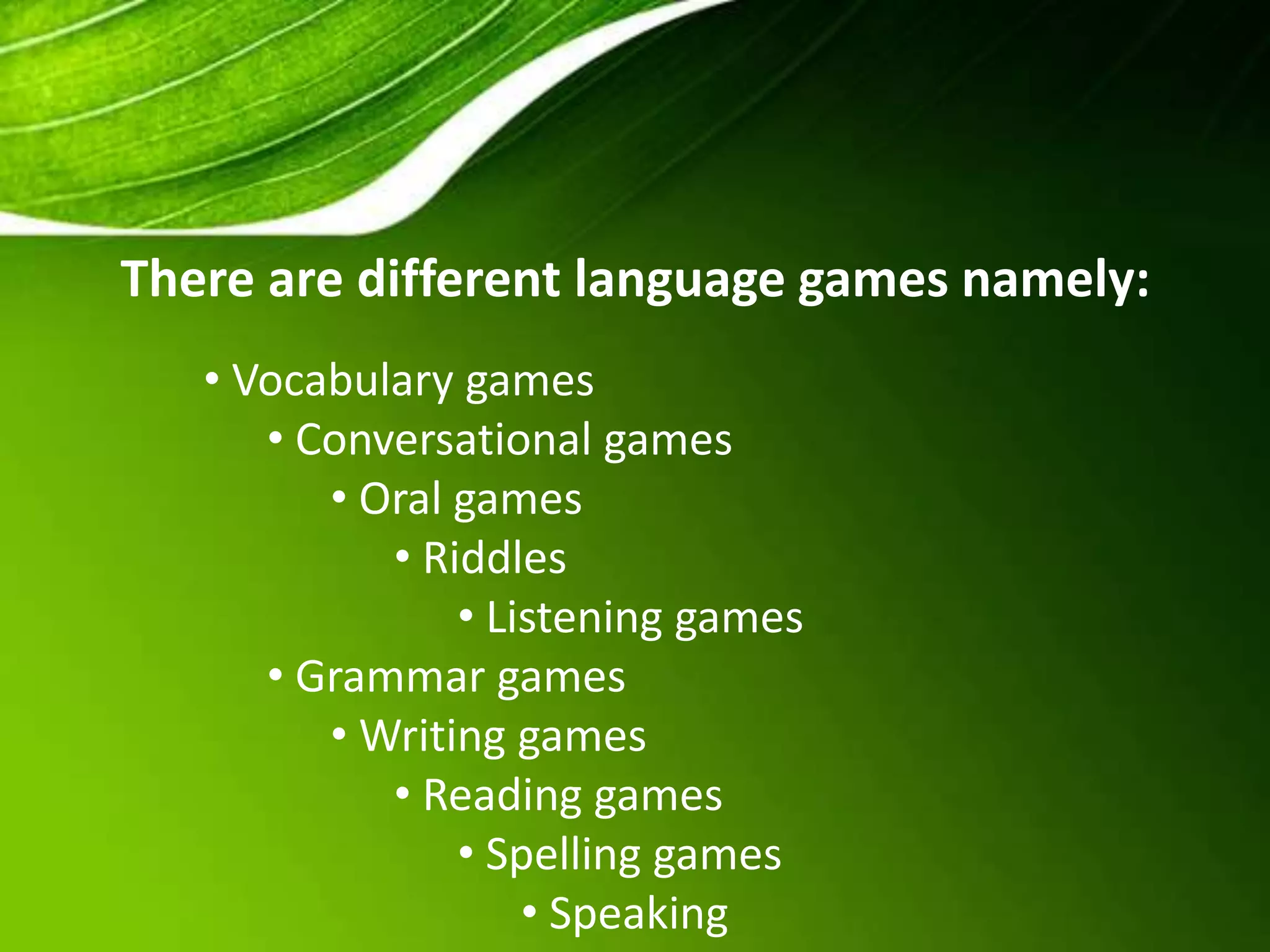 There are different language games namely:

• Vocabulary games
• Conversational games
• Oral games
• Riddles
• Listening games
• Grammar games
• Writing games
• Reading games
• Spelling games
• Speaking